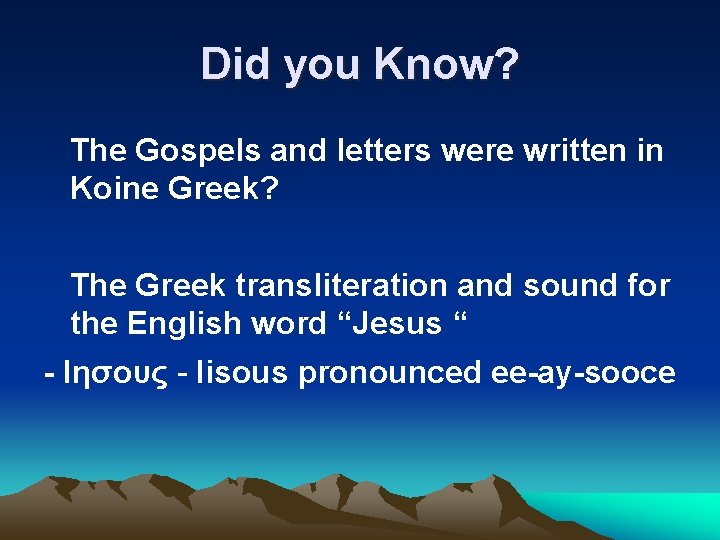 Did you Know?

The Gospels and letters were written in Koine Greek?

The Greek transliteration and sound for the English word “Jesus “

- Ιησους - Iisous pronounced ee-ay-sooce